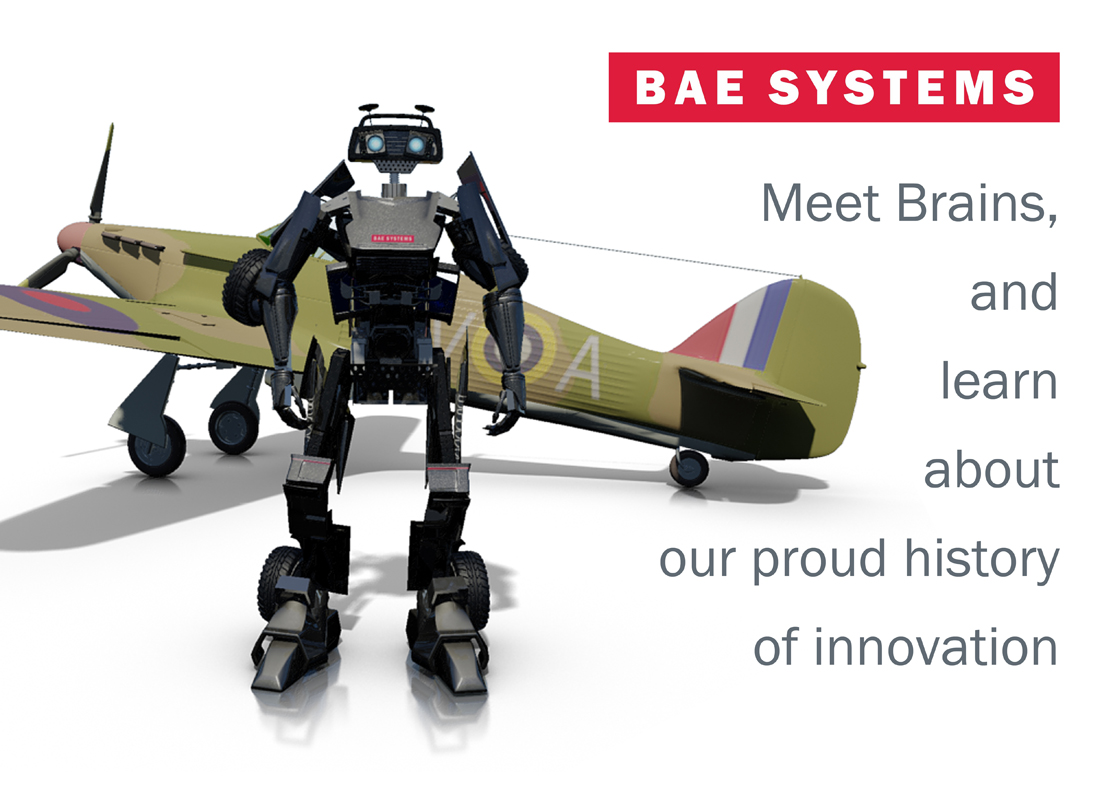 BAE SYSTEMS

Meet Brains, and learn about our proud history of innovation

BAE SYSTEMS

MOA